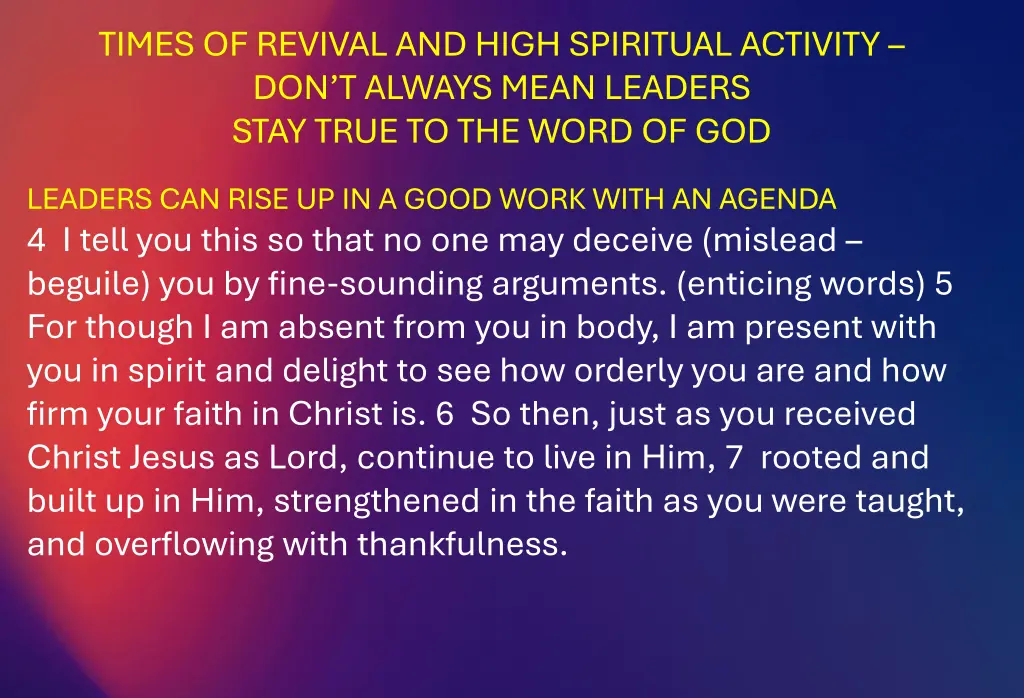 TIMES OF REVIVAL AND HIGH SPIRITUAL ACTIVITY – DON'T ALWAYS MEAN LEADERS STAY TRUE TO THE WORD OF GOD

LEADERS CAN RISE UP IN A GOOD WORK WITH AN AGENDA
4 I tell you this so that no one may deceive (mislead – beguile) you by fine-sounding arguments. (enticing words) 5 For though I am absent from you in body, I am present with you in spirit and delight to see how orderly you are and how firm your faith in Christ is. 6 So then, just as you received Christ Jesus as Lord, continue to live in Him, 7 rooted and built up in Him, strengthened in the faith as you were taught, and overflowing with thankfulness.